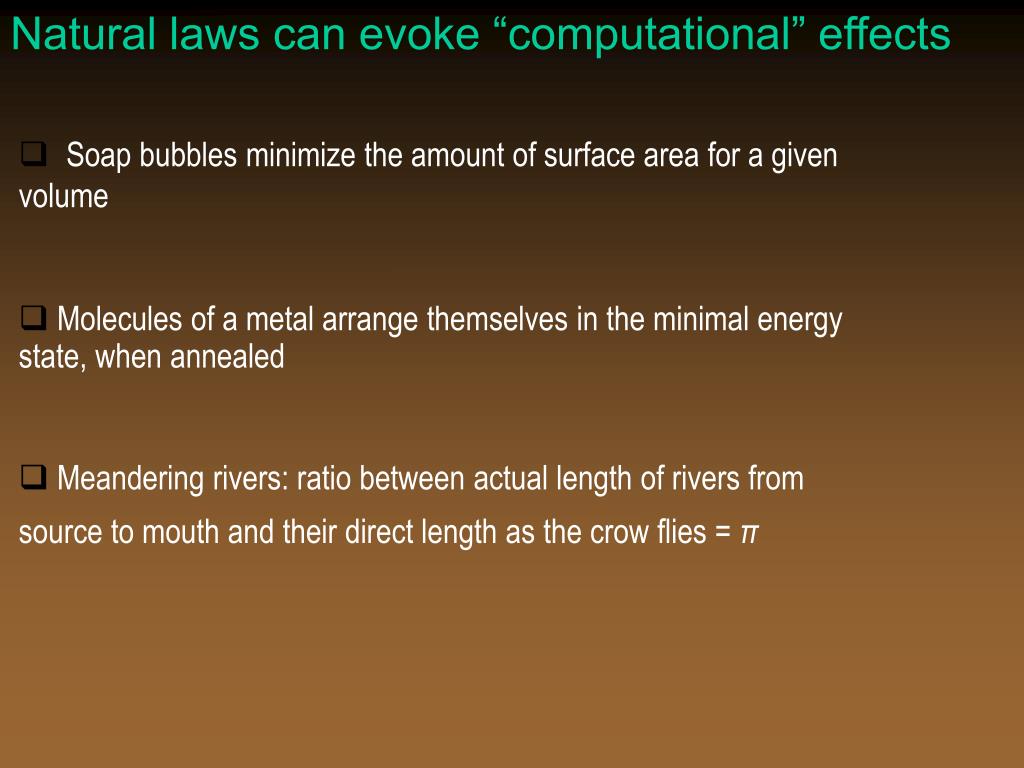 Natural laws can evoke “computational” effects

❑ Soap bubbles minimize the amount of surface area for a given volume

❑ Molecules of a metal arrange themselves in the minimal energy state, when annealed

❑ Meandering rivers: ratio between actual length of rivers from source to mouth and their direct length as the crow flies = $\pi$